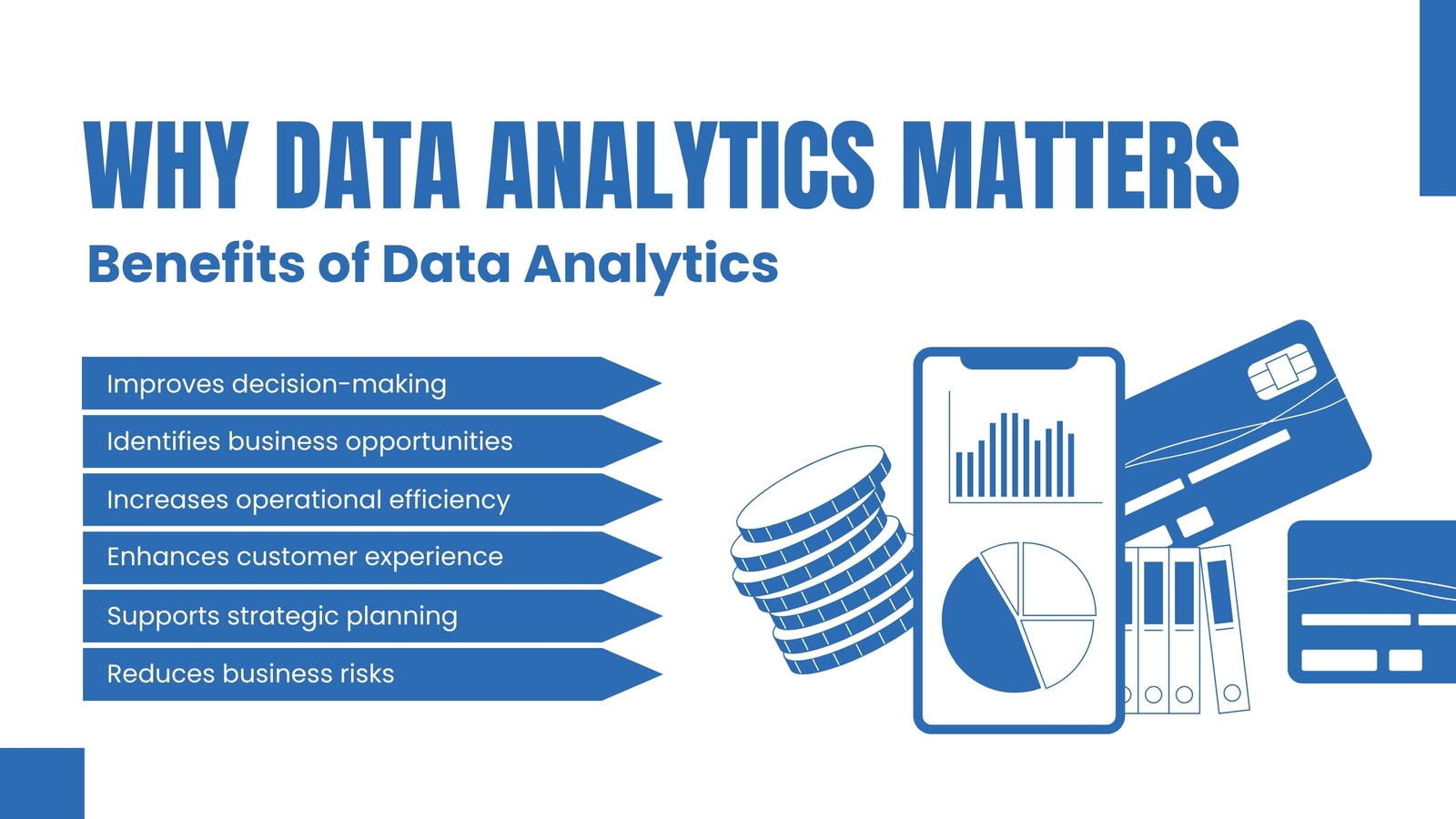 WHY DATA ANALYTICS MATTERS

Benefits of Data Analytics

Improves decision-making

Identifies business opportunities

Increases operational efficiency

Enhances customer experience

Supports strategic planning

Reduces business risks